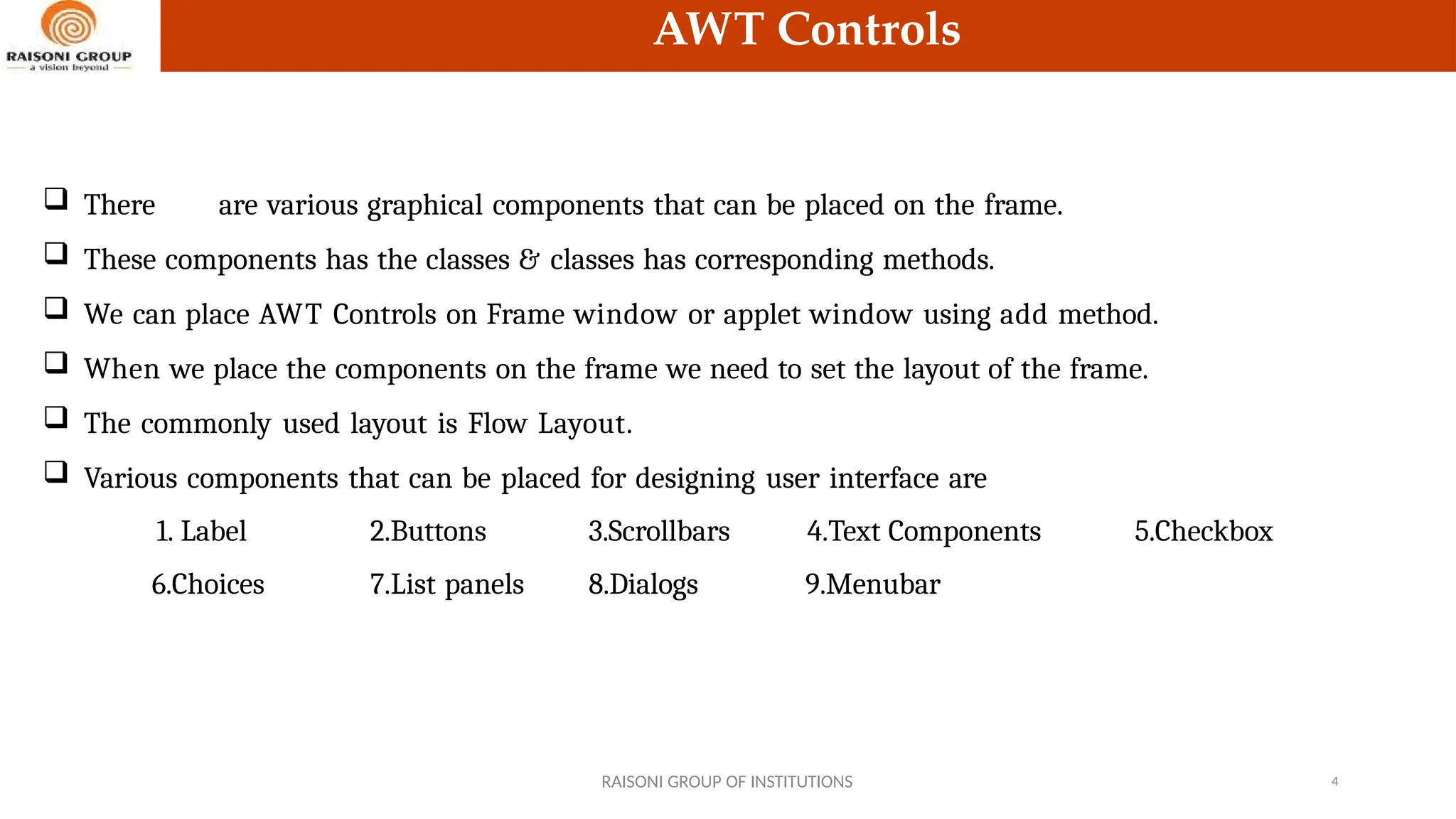 RAISONI GROUP
a vision beyond

AWT Controls

❑ There are various graphical components that can be placed on the frame.

❑ These components has the classes & classes has corresponding methods.

❑ We can place AWT Controls on Frame window or applet window using add method.

❑ When we place the components on the frame we need to set the layout of the frame.

❑ The commonly used layout is Flow Layout.

❑ Various components that can be placed for designing user interface are

1. Label 2.Buttons 3.Scrollbars 4.Text Components 5.Checkbox

6.Choices 7.List panels 8.Dialogs 9.Menubar

RAISONI GROUP OF INSTITUTIONS

4